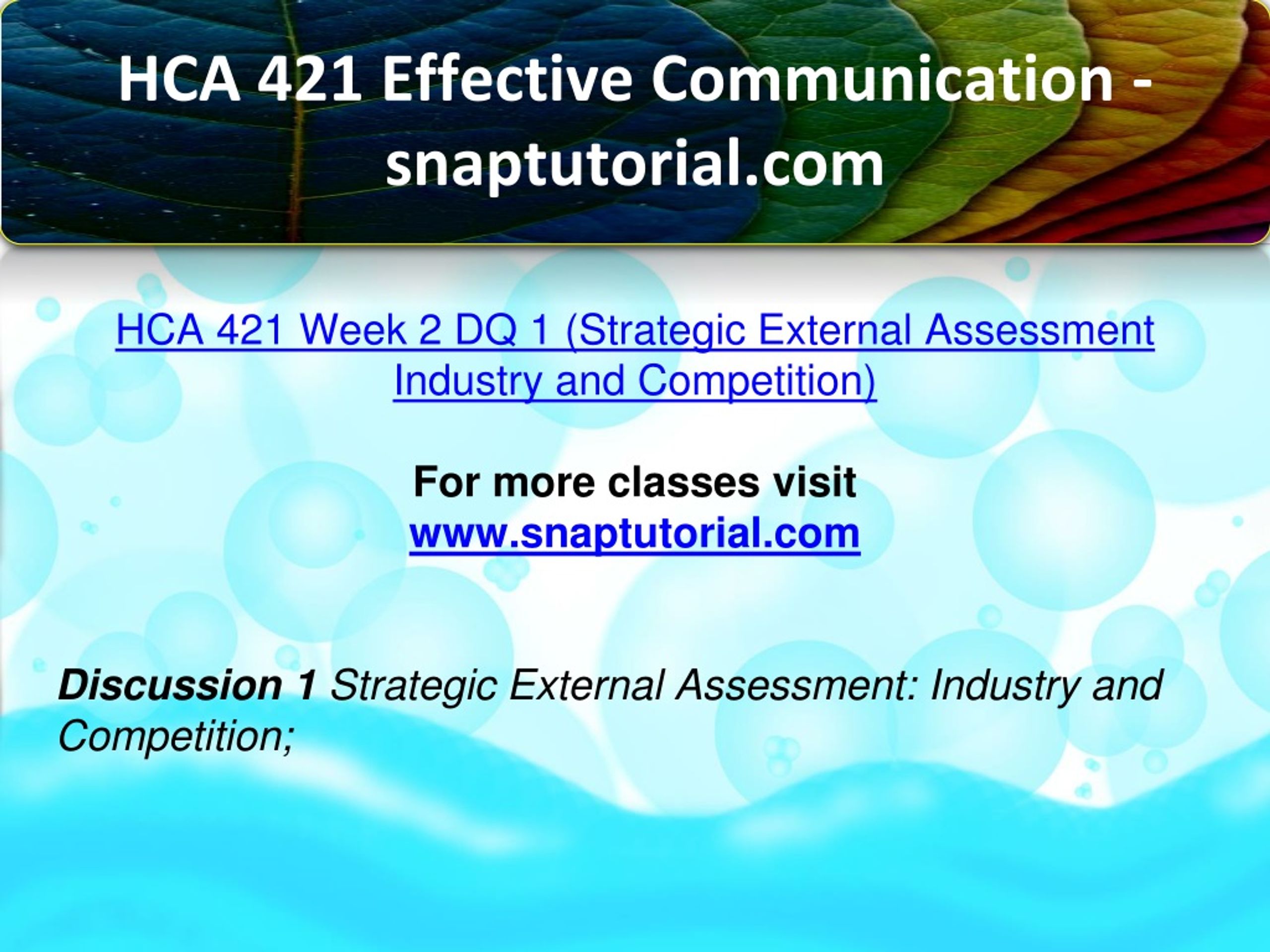 HCA 421 Effective Communication - snaptutorial.com

HCA 421 Week 2 DQ 1 (Strategic External Assessment Industry and Competition)

For more classes visit
www.snaptutorial.com

Discussion 1 Strategic External Assessment: Industry and Competition;